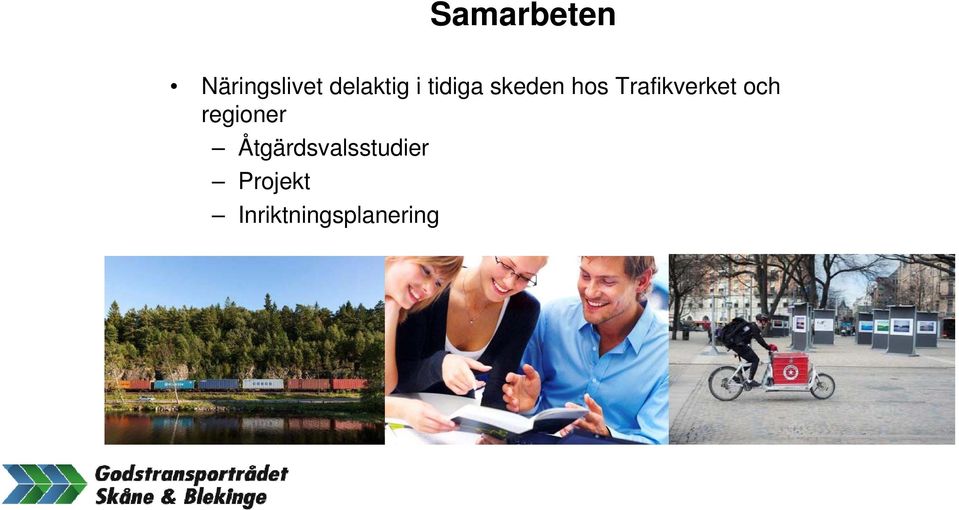 Samarbeten

• Näringslivet delaktig i tidiga skeden hos Trafikverket och regioner
– Åtgärdsvalsstudier
– Projekt
– Inriktningsplanering

Godstransportrådet Skåne & Blekinge